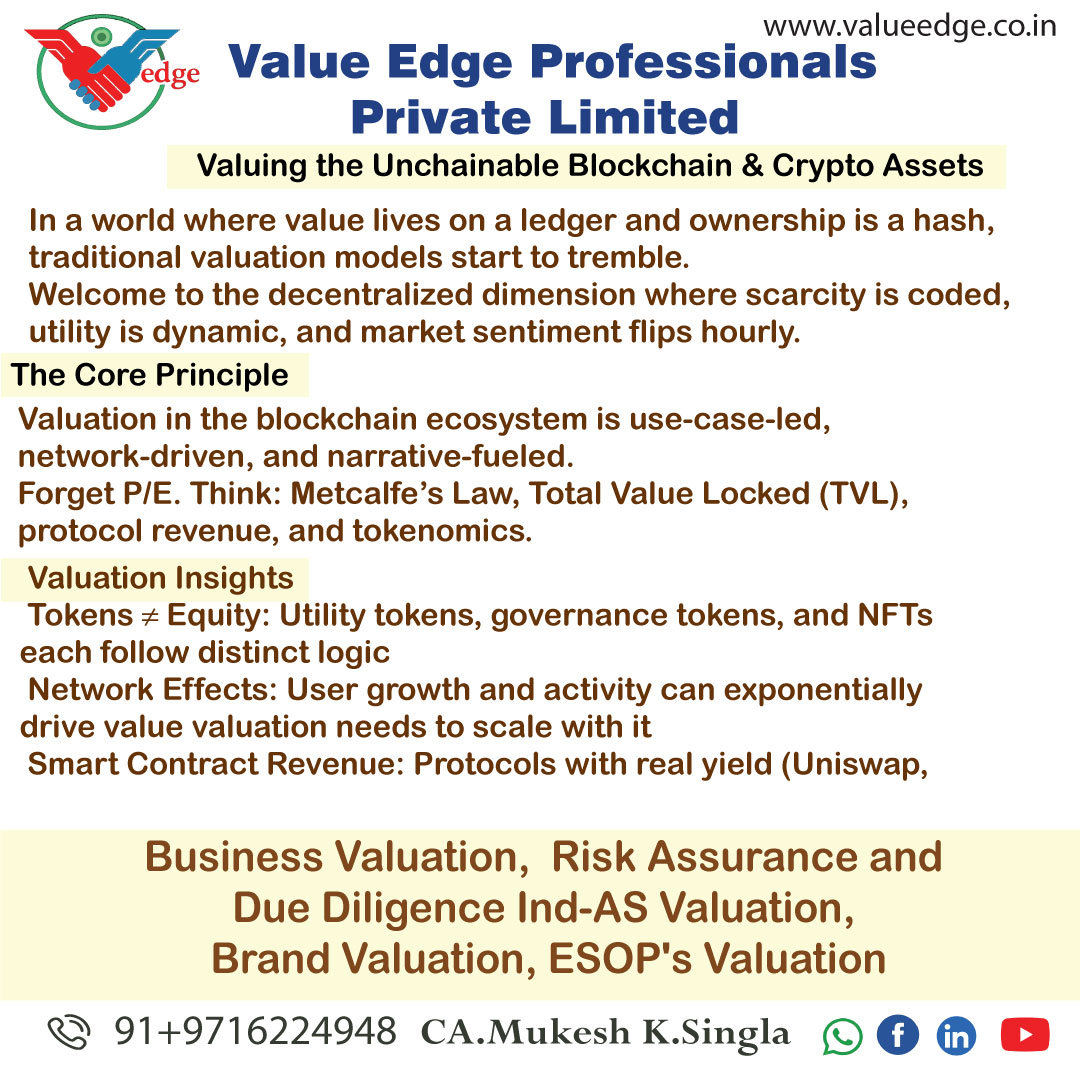 www.valueedge.co.in

edge

Value Edge Professionals Private Limited

Valuing the Unchainable Blockchain & Crypto Assets

In a world where value lives on a ledger and ownership is a hash, traditional valuation models start to tremble.
Welcome to the decentralized dimension where scarcity is coded, utility is dynamic, and market sentiment flips hourly.

The Core Principle

Valuation in the blockchain ecosystem is use-case-led, network-driven, and narrative-fueled.
Forget P/E. Think: Metcalfe's Law, Total Value Locked (TVL), protocol revenue, and tokenomics.

Valuation Insights

Tokens $\neq$ Equity: Utility tokens, governance tokens, and NFTs each follow distinct logic
Network Effects: User growth and activity can exponentially drive value valuation needs to scale with it
Smart Contract Revenue: Protocols with real yield (Uniswap,

Business Valuation, Risk Assurance and Due Diligence Ind-AS Valuation, Brand Valuation, ESOP's Valuation

91+9716224948 CA.Mukesh K.Singla